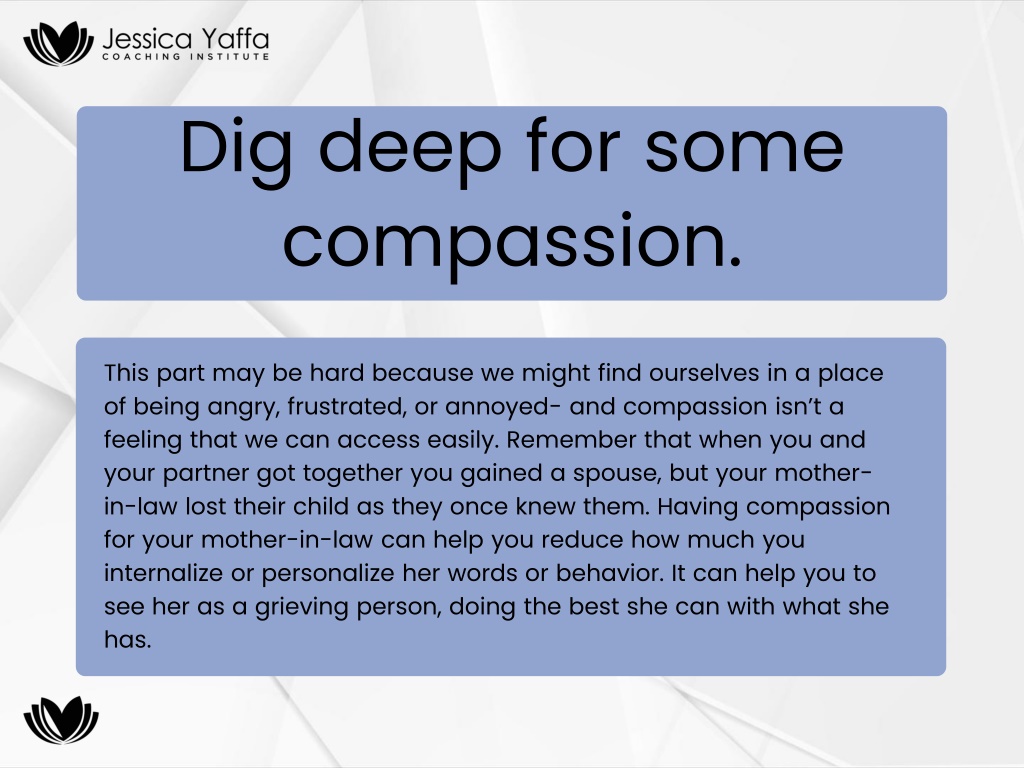 Jessica Yaffa
COACHING INSTITUTE

Dig deep for some compassion.

This part may be hard because we might find ourselves in a place of being angry, frustrated, or annoyed- and compassion isn't a feeling that we can access easily. Remember that when you and your partner got together you gained a spouse, but your mother-in-law lost their child as they once knew them. Having compassion for your mother-in-law can help you reduce how much you internalize or personalize her words or behavior. It can help you to see her as a grieving person, doing the best she can with what she has.